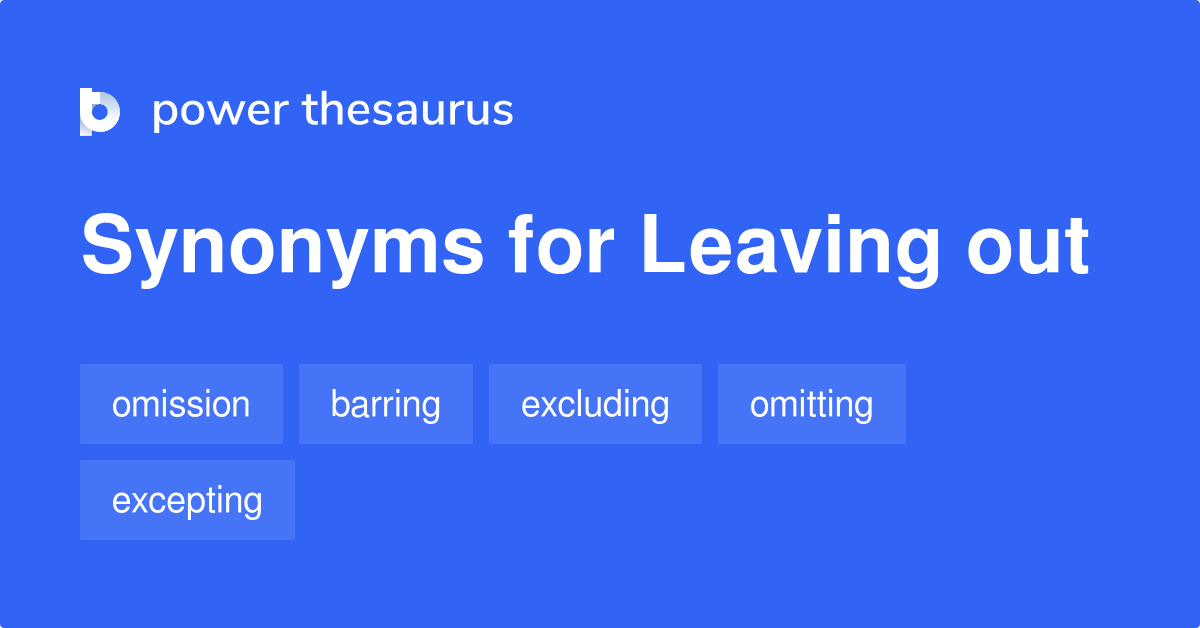 power thesaurus

Synonyms for Leaving out

omission
barring
excluding
omitting
excepting